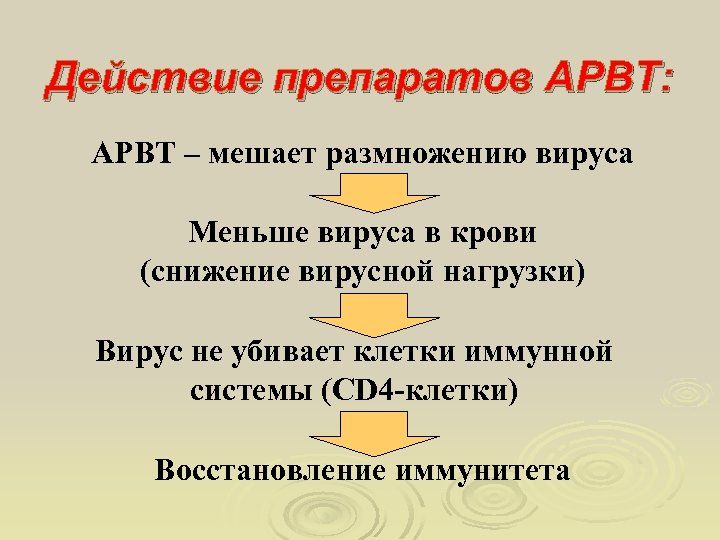 Действие препаратов АРВТ:

АРВТ – мешает размножению вируса

Меньше вируса в крови (снижение вирусной нагрузки)

Вирус не убивает клетки иммунной системы (CD4-клетки)

Восстановление иммунитета